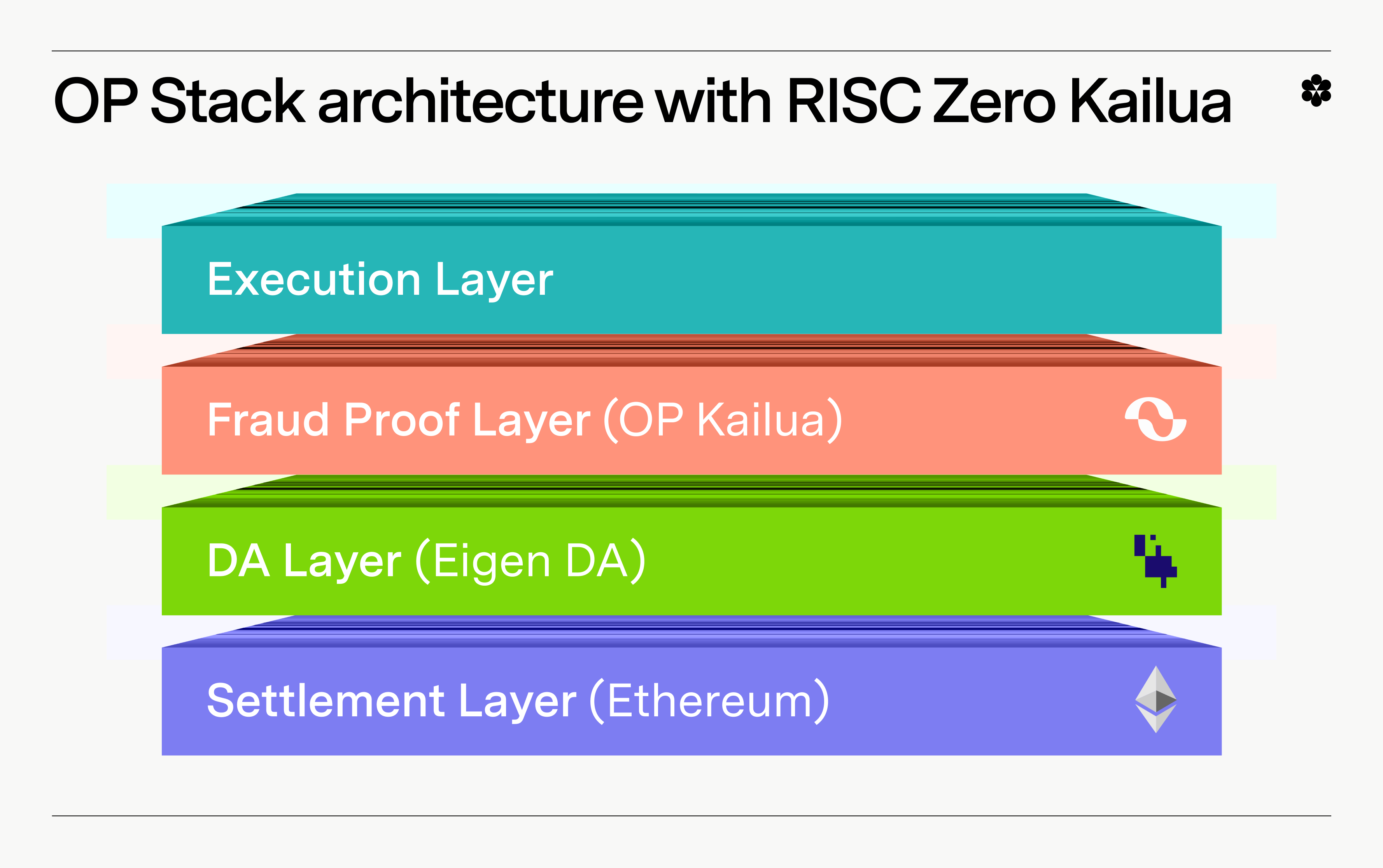 OP Stack architecture with RISC Zero Kailua

Execution Layer

Fraud Proof Layer (OP Kailua)

DA Layer (Eigen DA)

Settlement Layer (Ethereum)